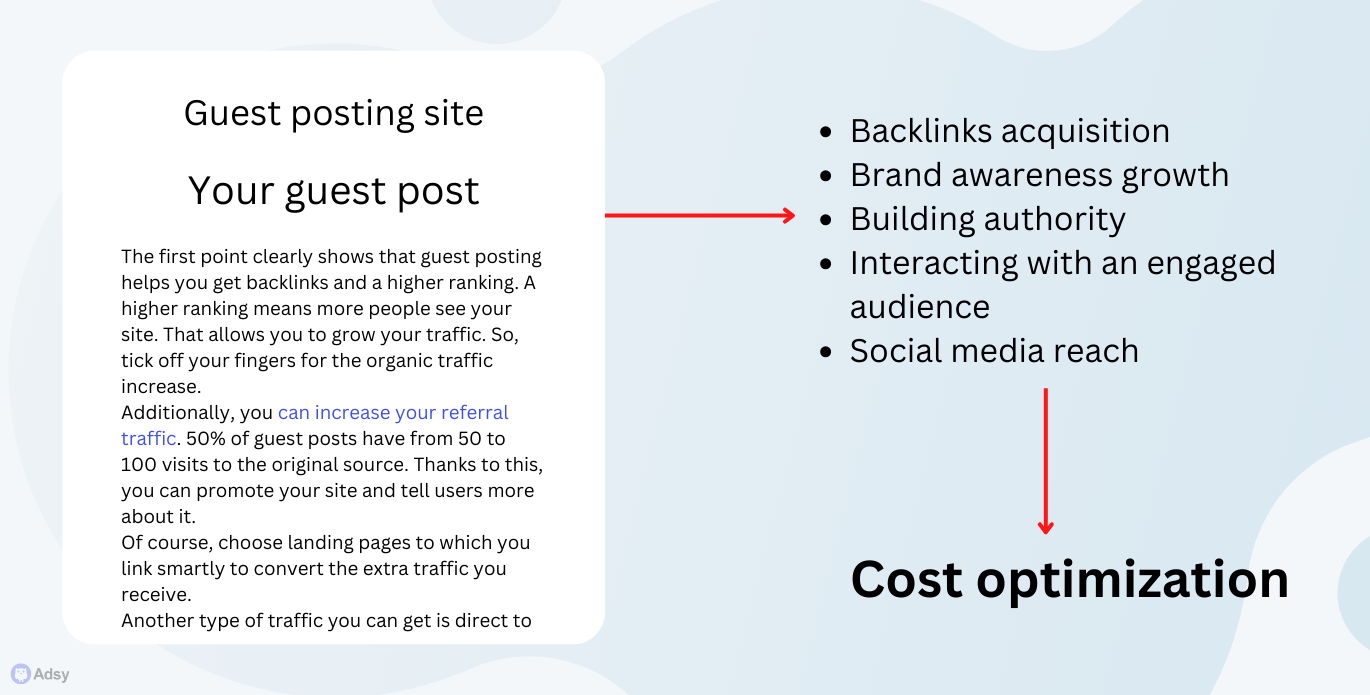 Guest posting site

Your guest post

The first point clearly shows that guest posting helps you get backlinks and a higher ranking. A higher ranking means more people see your site. That allows you to grow your traffic. So, tick off your fingers for the organic traffic increase.
Additionally, you can increase your referral traffic. 50% of guest posts have from 50 to 100 visits to the original source. Thanks to this, you can promote your site and tell users more about it.
Of course, choose landing pages to which you link smartly to convert the extra traffic you receive.
Another type of traffic you can get is direct to

- Backlinks acquisition
- Brand awareness growth
- Building authority
- Interacting with an engaged audience
- Social media reach

Cost optimization

Adsy